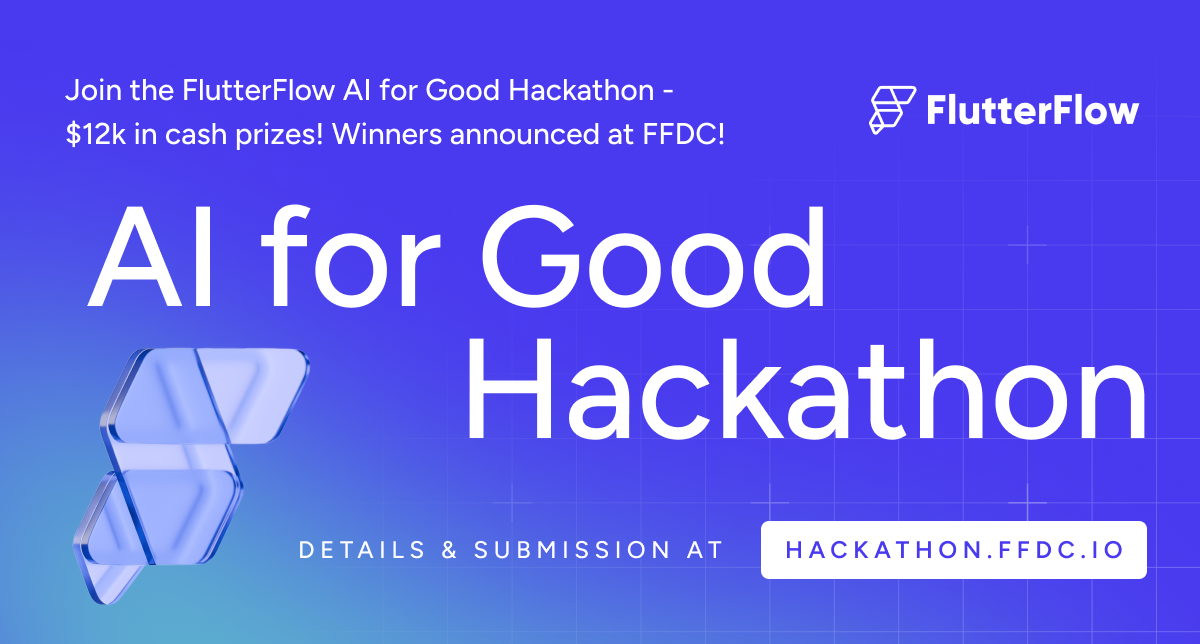 Join the FlutterFlow AI for Good Hackathon - $12k in cash prizes! Winners announced at FFDC!

FlutterFlow

AI for Good Hackathon

DETAILS & SUBMISSION AT

HACKATHON.FFDC.IO